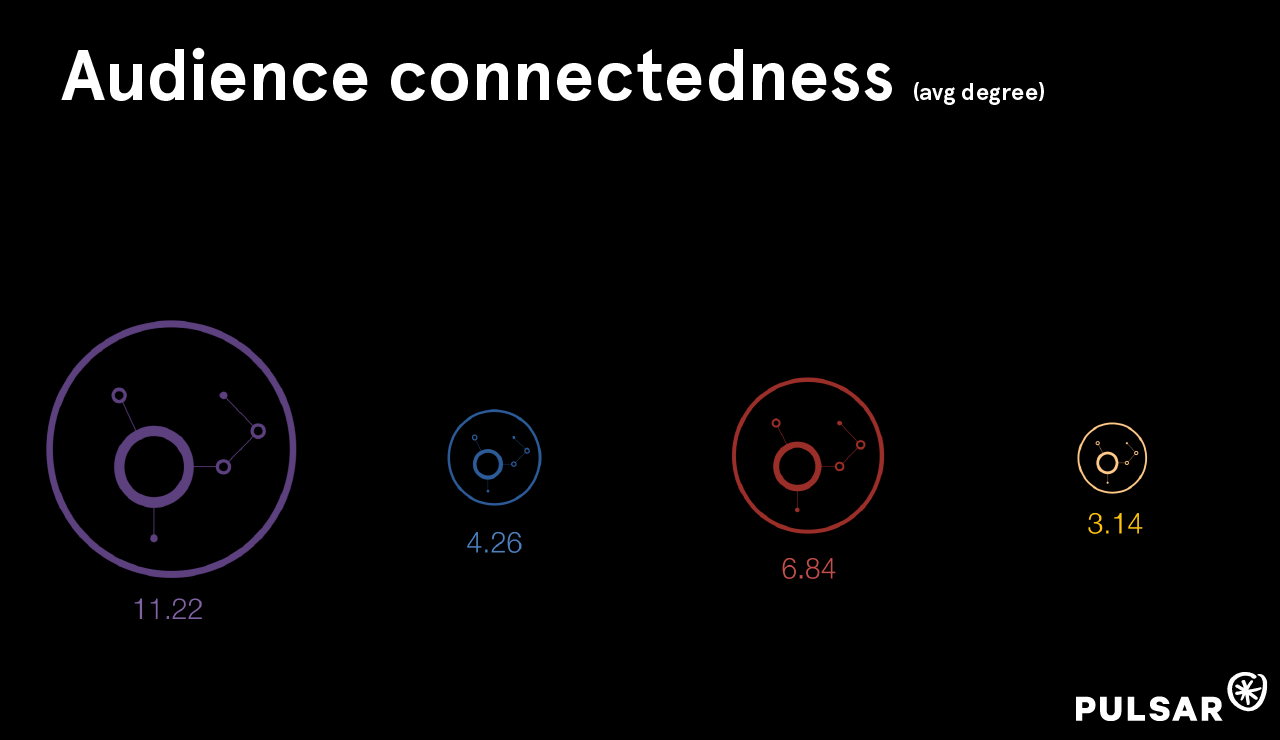 Audience connectedness (avg degree)

11.22

4.26

6.84

3.14

PULSAR